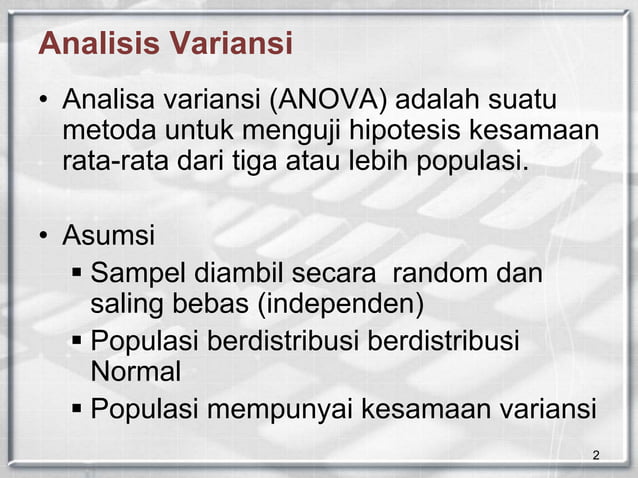 Analisis Variansi

• Analisa variansi (ANOVA) adalah suatu metoda untuk menguji hipotesis kesamaan rata-rata dari tiga atau lebih populasi.

• Asumsi
▪ Sampel diambil secara random dan saling bebas (independen)
▪ Populasi berdistribusi berdistribusi Normal
▪ Populasi mempunyai kesamaan variansi

2